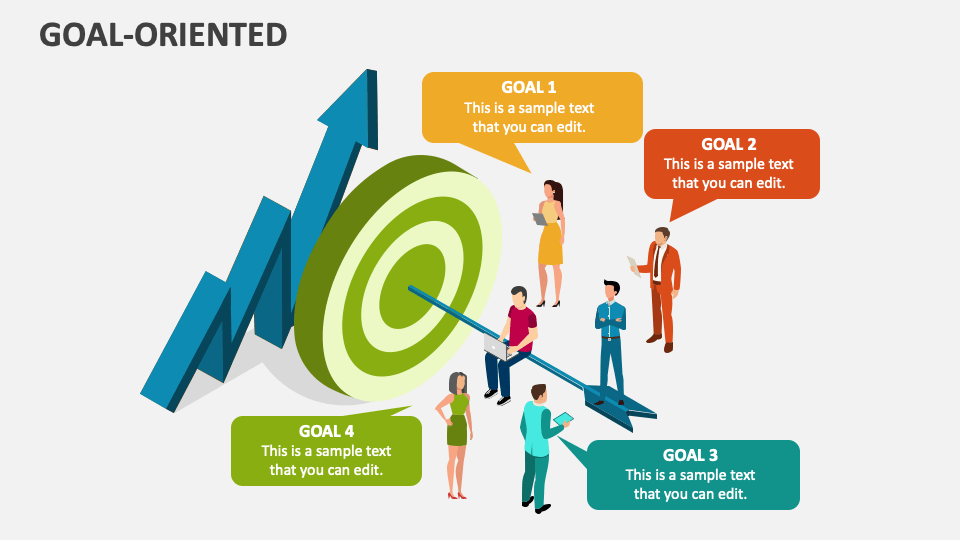 GOAL-ORIENTED

GOAL 1
This is a sample text that you can edit.

GOAL 2
This is a sample text that you can edit.

GOAL 4
This is a sample text that you can edit.

GOAL 3
This is a sample text that you can edit.